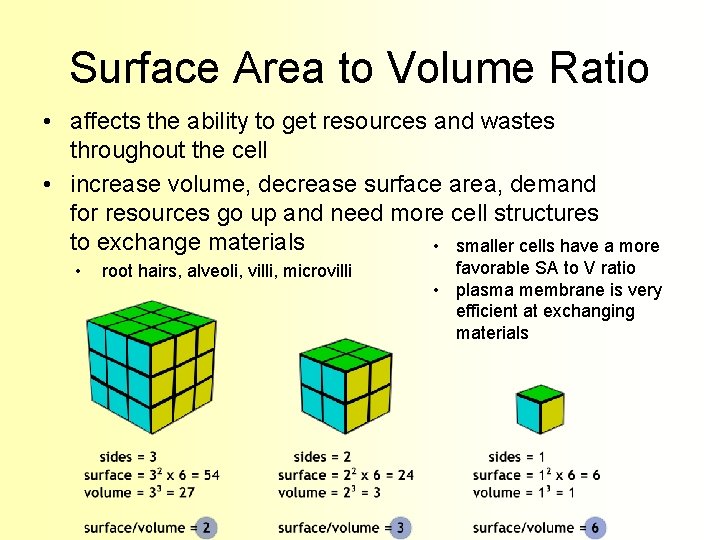 Surface Area to Volume Ratio

• affects the ability to get resources and wastes throughout the cell

• increase volume, decrease surface area, demand for resources go up and need more cell structures to exchange materials

• root hairs, alveoli, villi, microvilli

• smaller cells have a more favorable SA to V ratio

• plasma membrane is very efficient at exchanging materials

sides = 3
surface = $3^2$ x 6 = 54
volume = $3^3$ = 27

surface/volume = 2

sides = 2
surface = $2^2$ x 6 = 24
volume = $2^3$ = 3

surface/volume = 3

sides = 1
surface = $1^2$ x 6 = 6
volume = $1^3$ = 1

surface/volume = 6